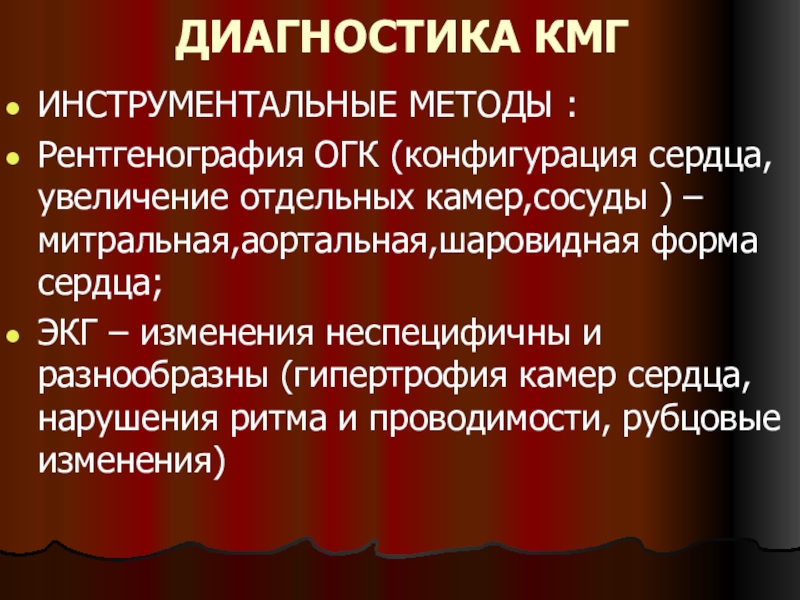 ДИАГНОСТИКА КМГ

- ИНСТРУМЕНТАЛЬНЫЕ МЕТОДЫ :
- Рентгенография ОГК (конфигурация сердца, увеличение отдельных камер,сосуды ) – митральная,аортальная,шаровидная форма сердца;
- ЭКГ – изменения неспецифичны и разнообразны (гипертрофия камер сердца, нарушения ритма и проводимости, рубцовые изменения)